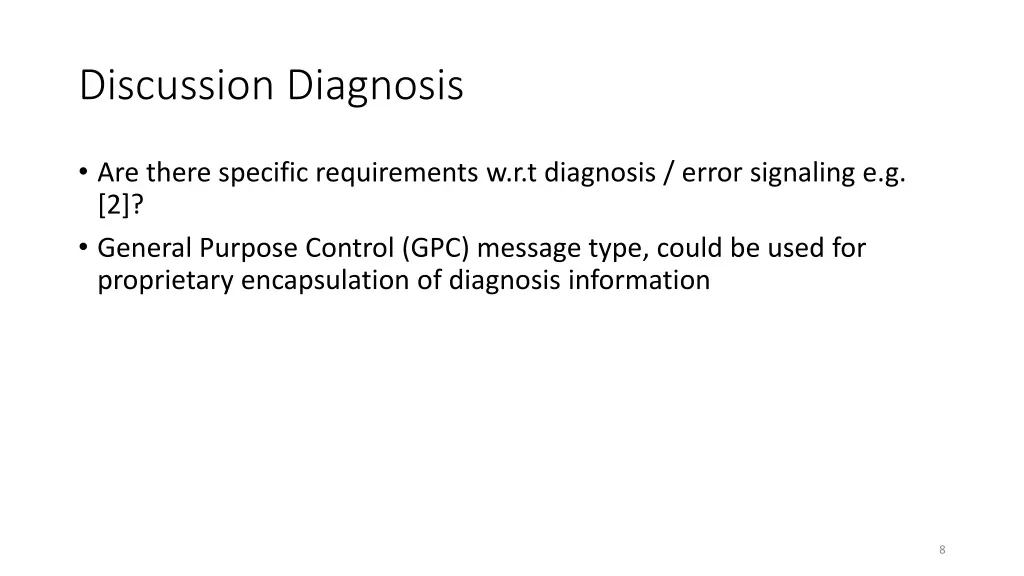 Discussion Diagnosis

• Are there specific requirements w.r.t diagnosis / error signaling e.g. [2]?
• General Purpose Control (GPC) message type, could be used for proprietary encapsulation of diagnosis information

8